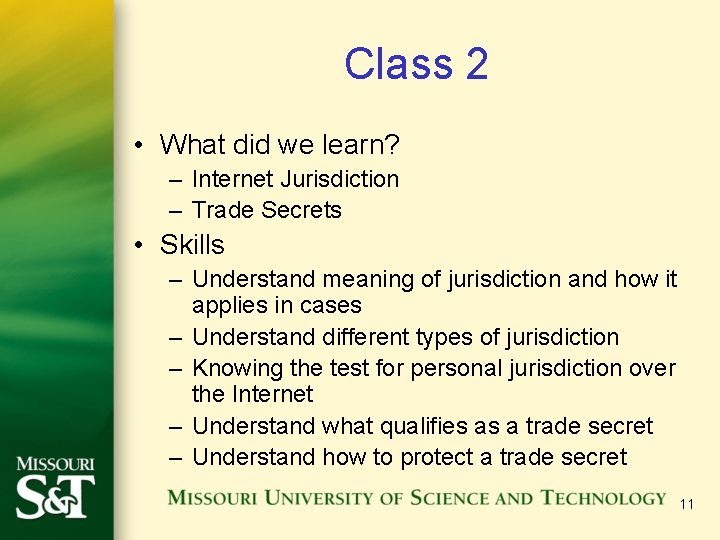 Class 2

• What did we learn?
– Internet Jurisdiction
– Trade Secrets

• Skills
– Understand meaning of jurisdiction and how it applies in cases
– Understand different types of jurisdiction
– Knowing the test for personal jurisdiction over the Internet
– Understand what qualifies as a trade secret
– Understand how to protect a trade secret

MISSOURI S&T

MISSOURI UNIVERSITY OF SCIENCE AND TECHNOLOGY

11